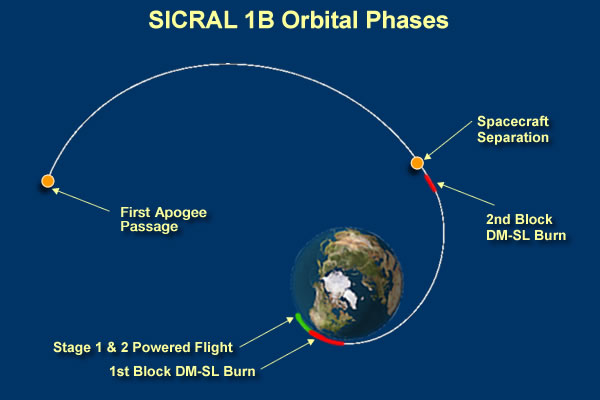 SICRAL 1B Orbital Phases

Spacecraft Separation

First Apogee Passage

2nd Block DM-SL Burn

Stage 1 & 2 Powered Flight

1st Block DM-SL Burn